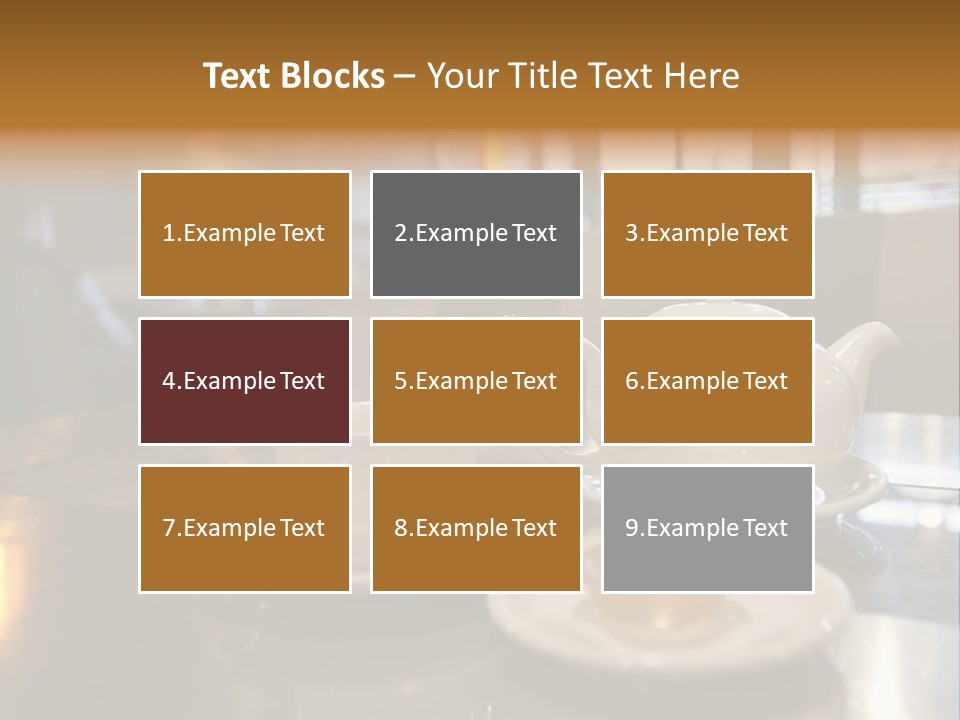 Text Blocks – Your Title Text Here

1.Example Text

2.Example Text

3.Example Text

4.Example Text

5.Example Text

6.Example Text

7.Example Text

8.Example Text

9.Example Text